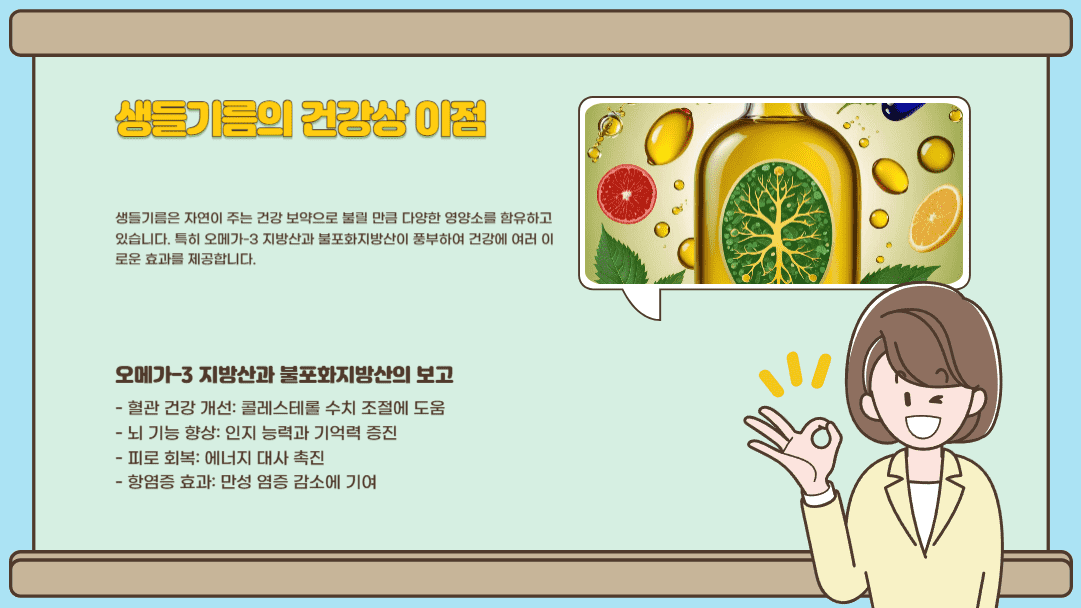 생들기름의 건강상 이점

생들기름은 자연이 주는 건강 보약으로 불릴 만큼 다양한 영양소를 함유하고 있습니다. 특히 오메가-3 지방산과 불포화지방산이 풍부하여 건강에 여러 이로운 효과를 제공합니다.

오메가-3 지방산과 불포화지방산의 보고

- 혈관 건강 개선: 콜레스테롤 수치 조절에 도움
- 뇌 기능 향상: 인지 능력과 기억력 증진
- 피로 회복: 에너지 대사 촉진
- 항염증 효과: 만성 염증 감소에 기여